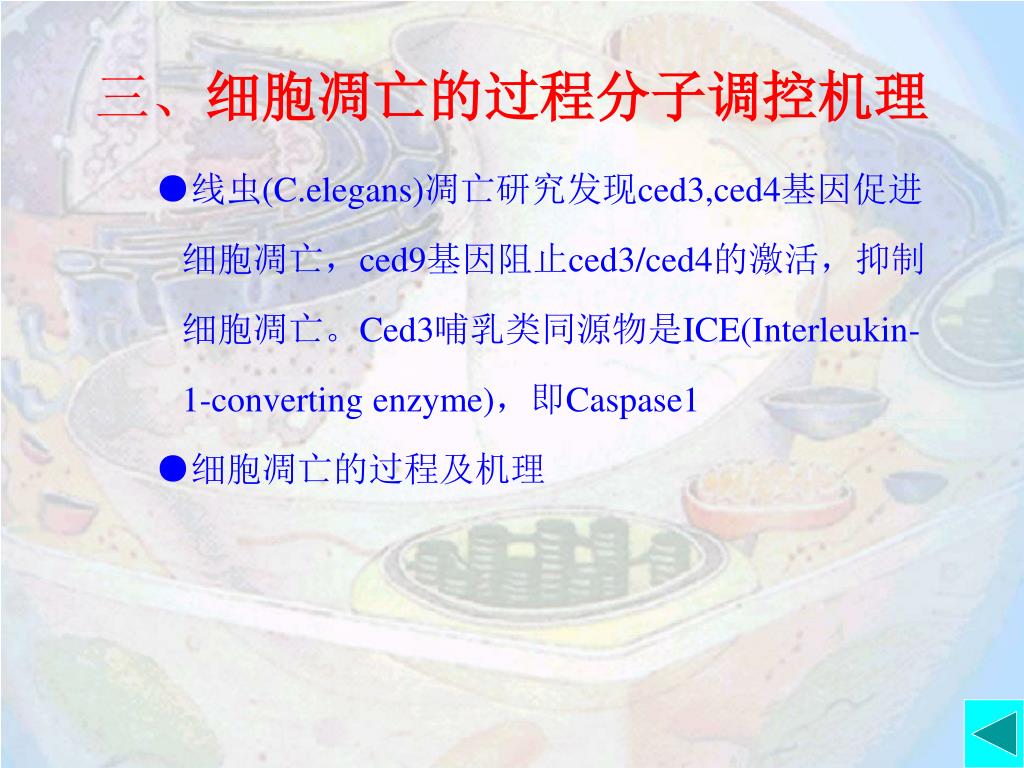 三、细胞凋亡的过程分子调控机理

●线虫(C.elegans)凋亡研究发现ced3,ced4基因促进细胞凋亡，ced9基因阻止ced3/ced4的激活，抑制细胞凋亡。Ced3哺乳类同源物是ICE(Interleukin-1-converting enzyme)，即Caspase1

●细胞凋亡的过程及机理